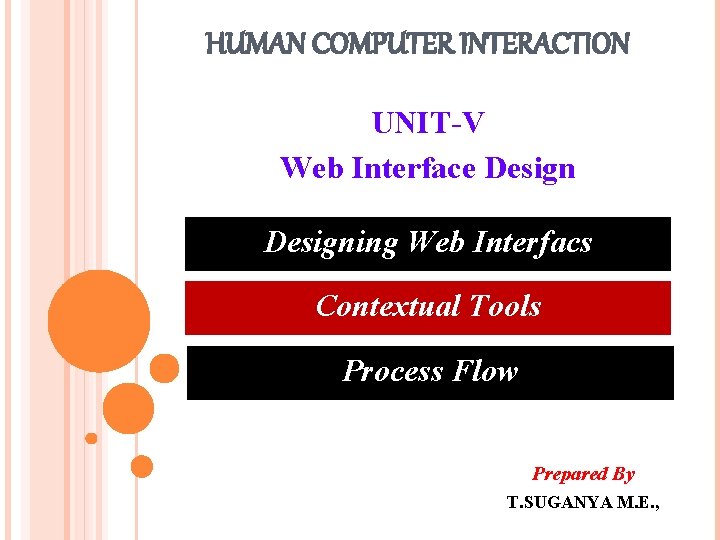 HUMAN COMPUTER INTERACTION

UNIT-V
Web Interface Design

Designing Web Interfacs

Contextual Tools

Process Flow

Prepared By
T.SUGANYA M.E.,